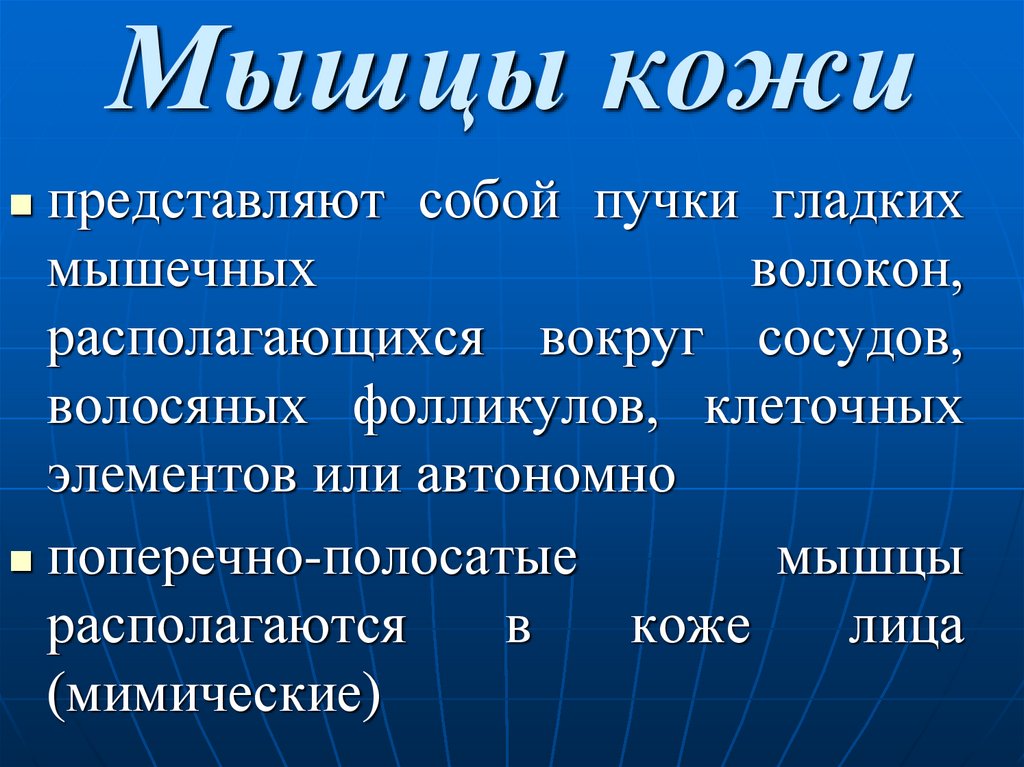 Мышцы кожи

представляют собой пучки гладких мышечных волокон, располагающихся вокруг сосудов, волосяных фолликулов, клеточных элементов или автономно

поперечно-полосатые мышцы располагаются в коже лица (мимические)